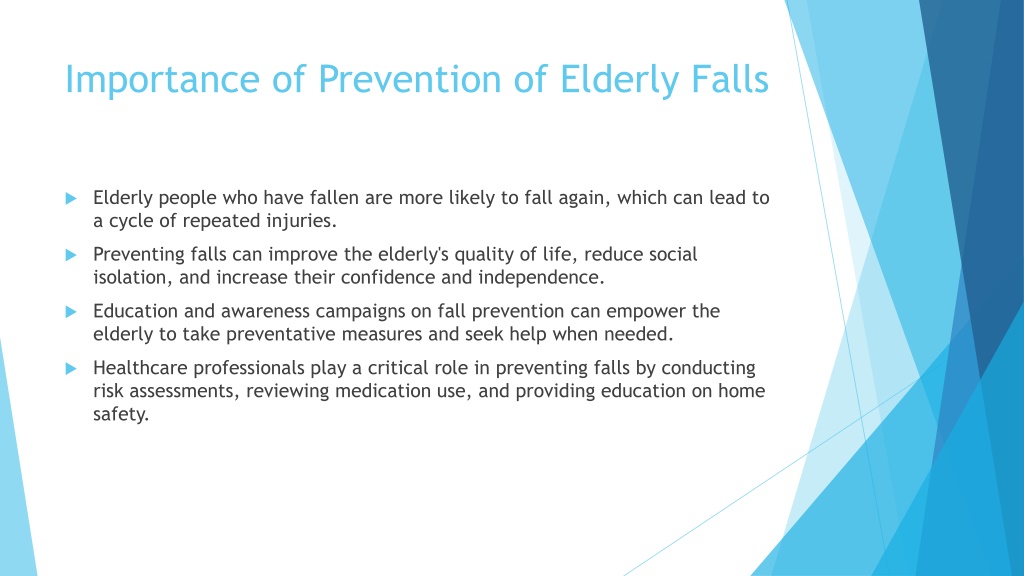 Importance of Prevention of Elderly Falls

Elderly people who have fallen are more likely to fall again, which can lead to a cycle of repeated injuries.

Preventing falls can improve the elderly's quality of life, reduce social isolation, and increase their confidence and independence.

Education and awareness campaigns on fall prevention can empower the elderly to take preventative measures and seek help when needed.

Healthcare professionals play a critical role in preventing falls by conducting risk assessments, reviewing medication use, and providing education on home safety.